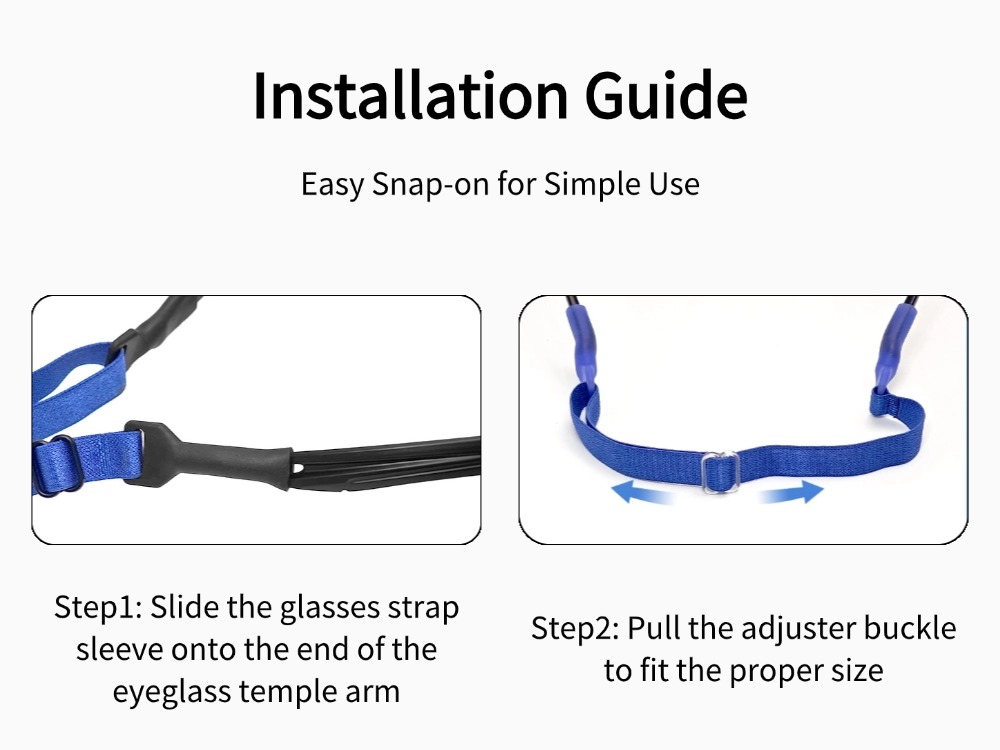 Installation Guide

Easy Snap-on for Simple Use

Step1: Slide the glasses strap sleeve onto the end of the eyeglass temple arm

Step2: Pull the adjuster buckle to fit the proper size